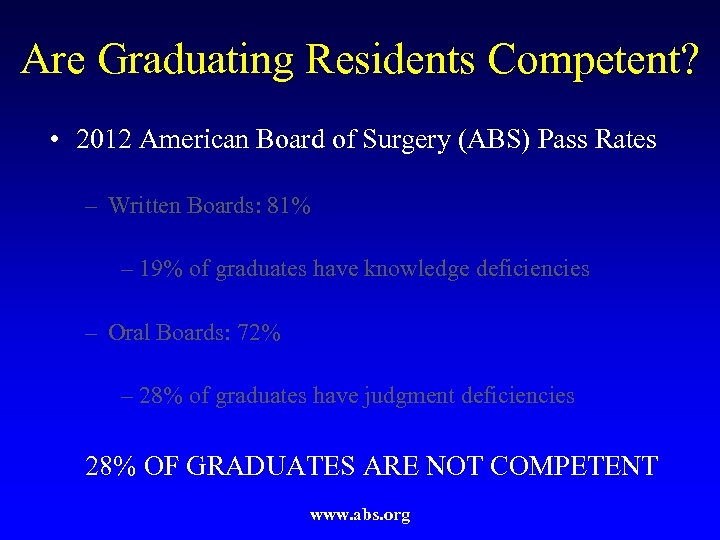 Are Graduating Residents Competent?

• 2012 American Board of Surgery (ABS) Pass Rates

– Written Boards: 81%

– 19% of graduates have knowledge deficiencies

– Oral Boards: 72%

– 28% of graduates have judgment deficiencies

28% OF GRADUATES ARE NOT COMPETENT

www.abs.org